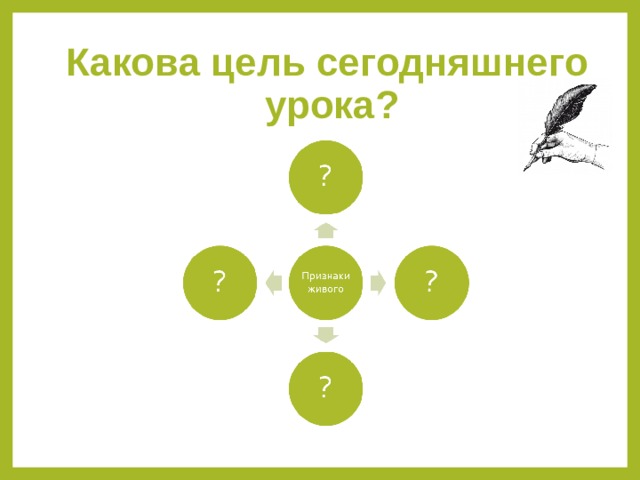 Какова цель сегодняшнего урока?

?

?

Признаки живого

?

?